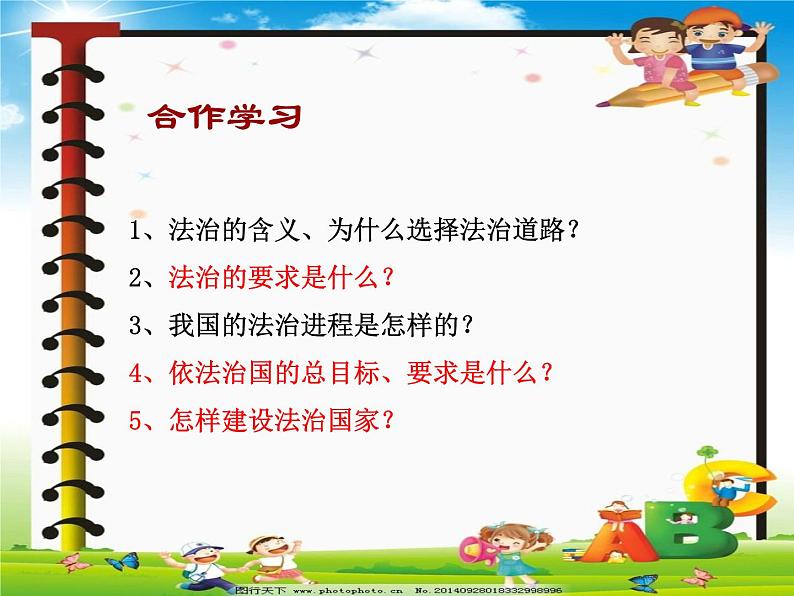 合作学习

1、法治的含义、为什么选择法治道路？

2、法治的要求是什么？

3、我国的法治进程是怎样的？

4、依法治国的总目标、要求是什么？

5、怎样建设法治国家？

A B C

图行天下 www.photophoto.cn No.20140928018332998996